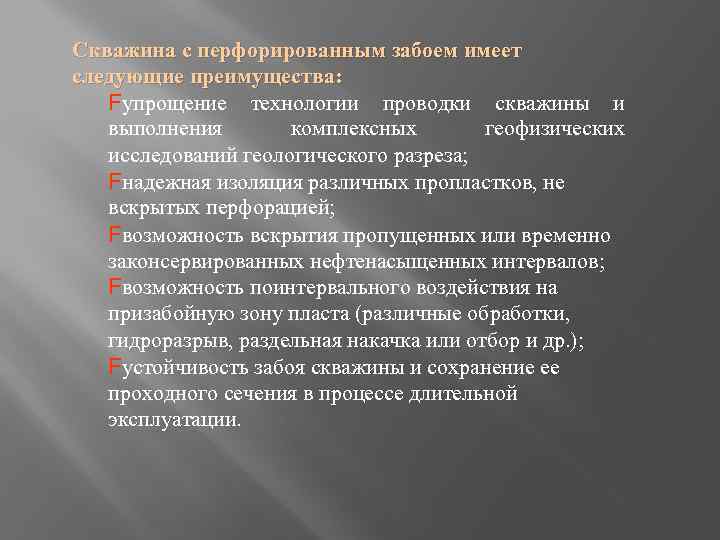 Скважина с перфорированным забоем имеет следующие преимущества:

Fупрощение технологии проводки скважины и выполнения комплексных геофизических исследований геологического разреза;

Fнадежная изоляция различных пропластков, не вскрытых перфорацией;

Fвозможность вскрытия пропущенных или временно законсервированных нефтенасыщенных интервалов;

Fвозможность поинтервального воздействия на призабойную зону пласта (различные обработки, гидроразрыв, раздельная накачка или отбор и др.);

Fустойчивость забоя скважины и сохранение ее проходного сечения в процессе длительной эксплуатации.